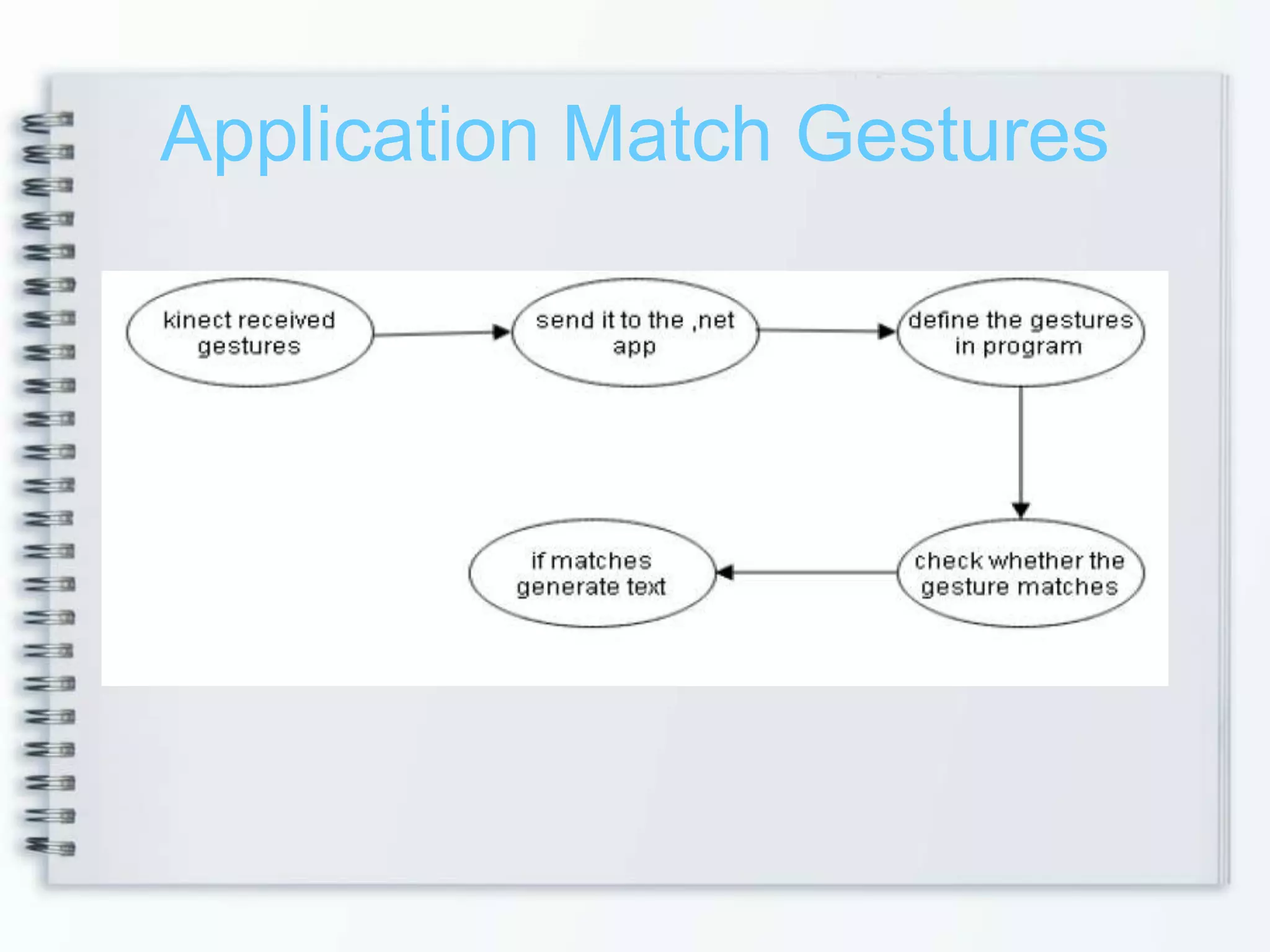 Application Match Gestures

kinect received gestures

send it to the ,net app

define the gestures in program

check whether the gesture matches

if matches generate text